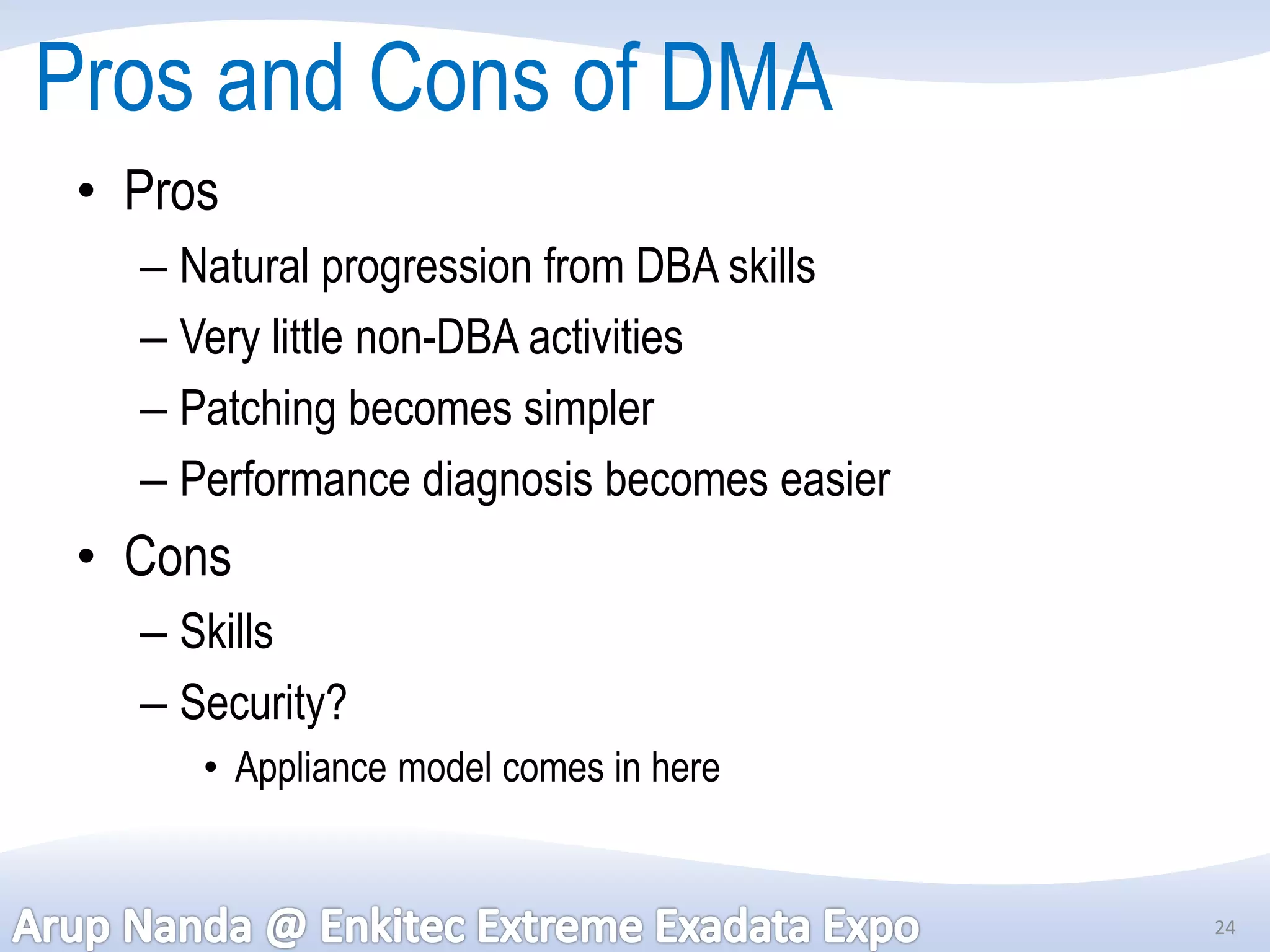 Pros and Cons of DMA

• Pros
– Natural progression from DBA skills
– Very little non-DBA activities
– Patching becomes simpler
– Performance diagnosis becomes easier
• Cons
– Skills
– Security?
• Appliance model comes in here

Arup Nanda @ Enkitec Extreme Exadata Expo

24